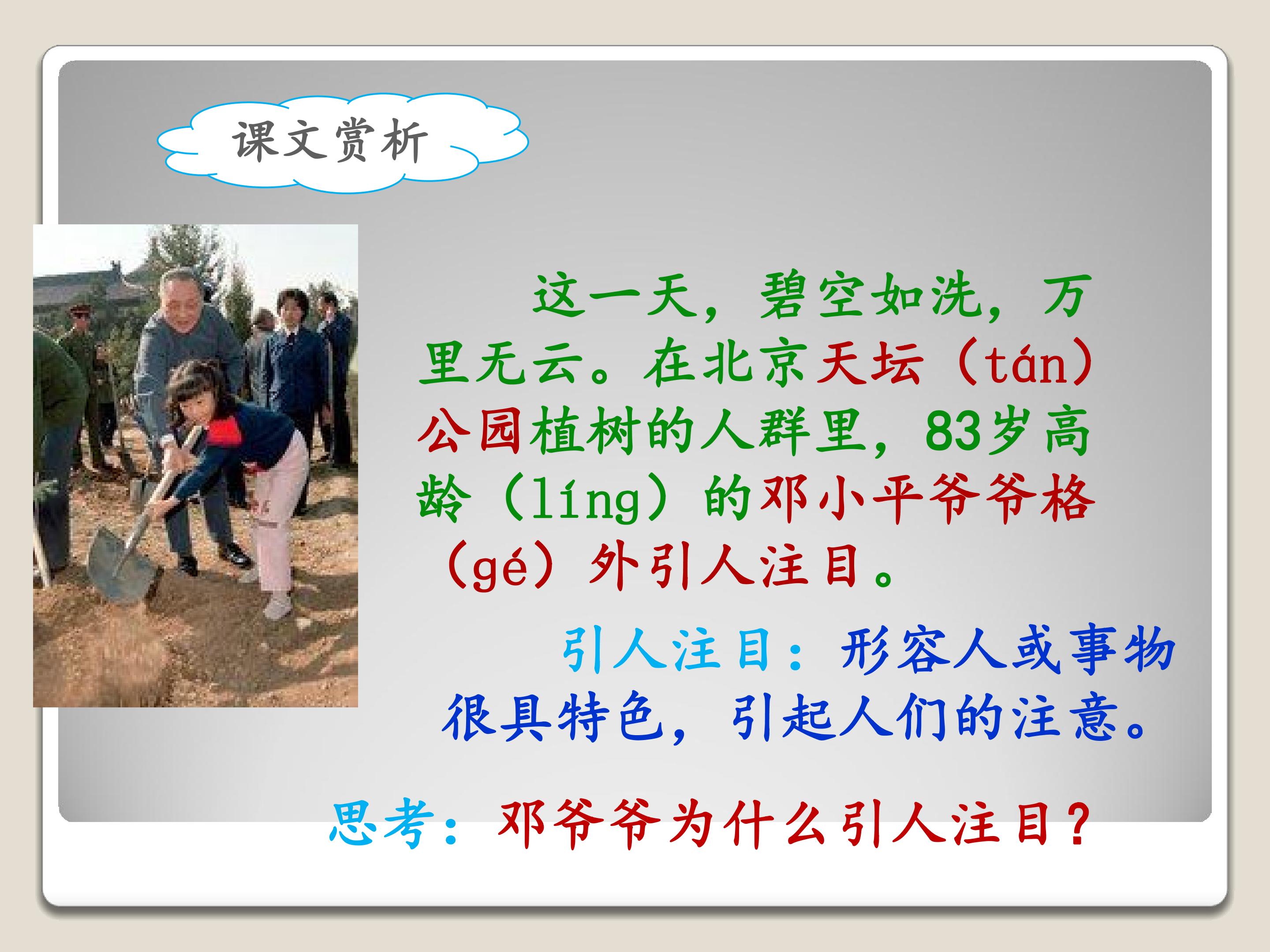 课文赏析

这一天，碧空如洗，万里无云。在北京天坛（tán）公园植树的人群里，83岁高龄（líng）的邓小平爷爷格（gé）外引人注目。

引人注目：形容人或事物很具特色，引起人们的注意。

思考：邓爷爷为什么引人注目？